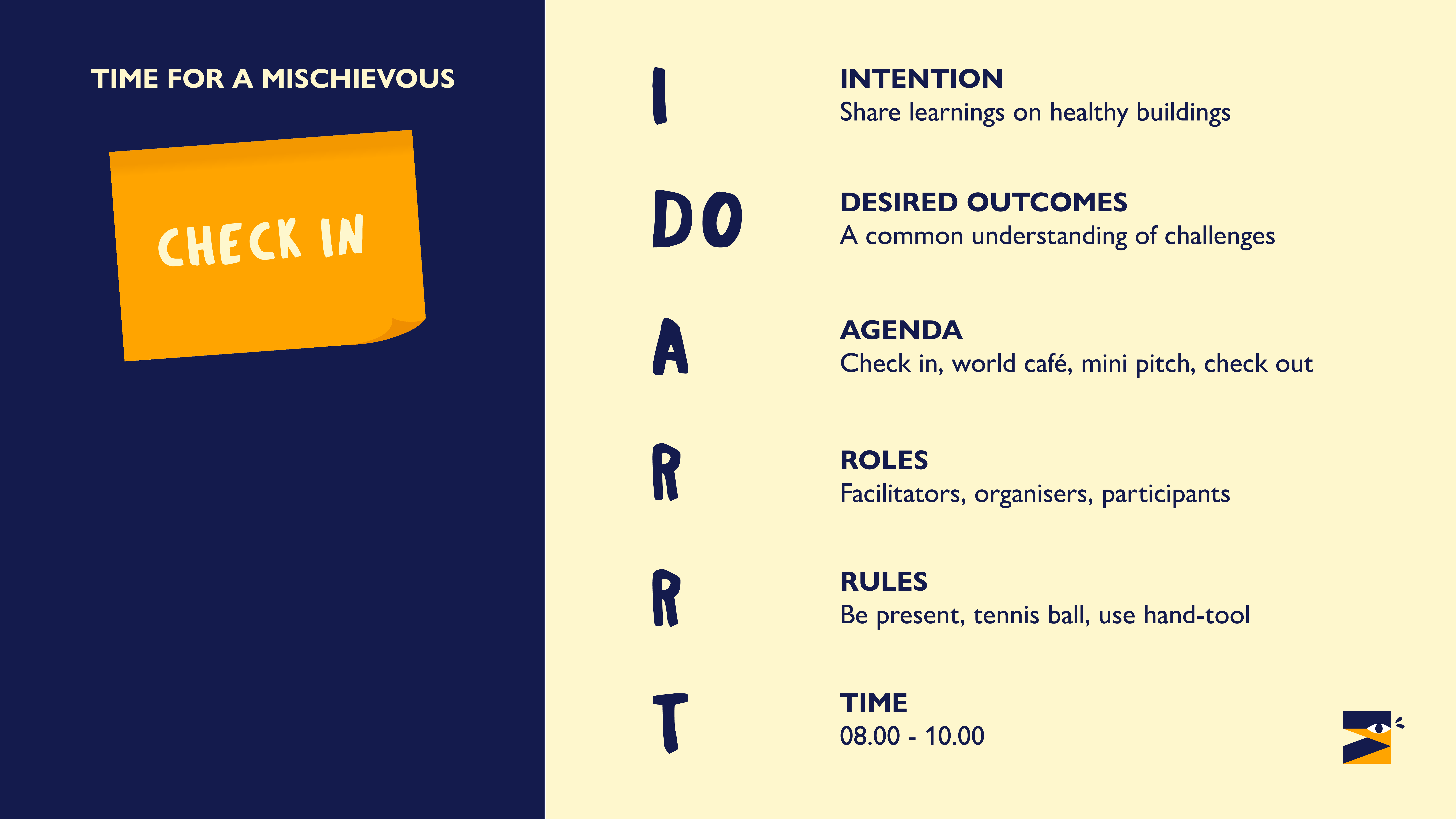 TIME FOR A MISCHIEVOUS

CHECK IN

I

INTENTION
Share learnings on healthy buildings

DO

DESIRED OUTCOMES
A common understanding of challenges

A

AGENDA
Check in, world café, mini pitch, check out

R

ROLES
Facilitators, organisers, participants

R

RULES
Be present, tennis ball, use hand-tool

T

TIME
08.00 - 10.00